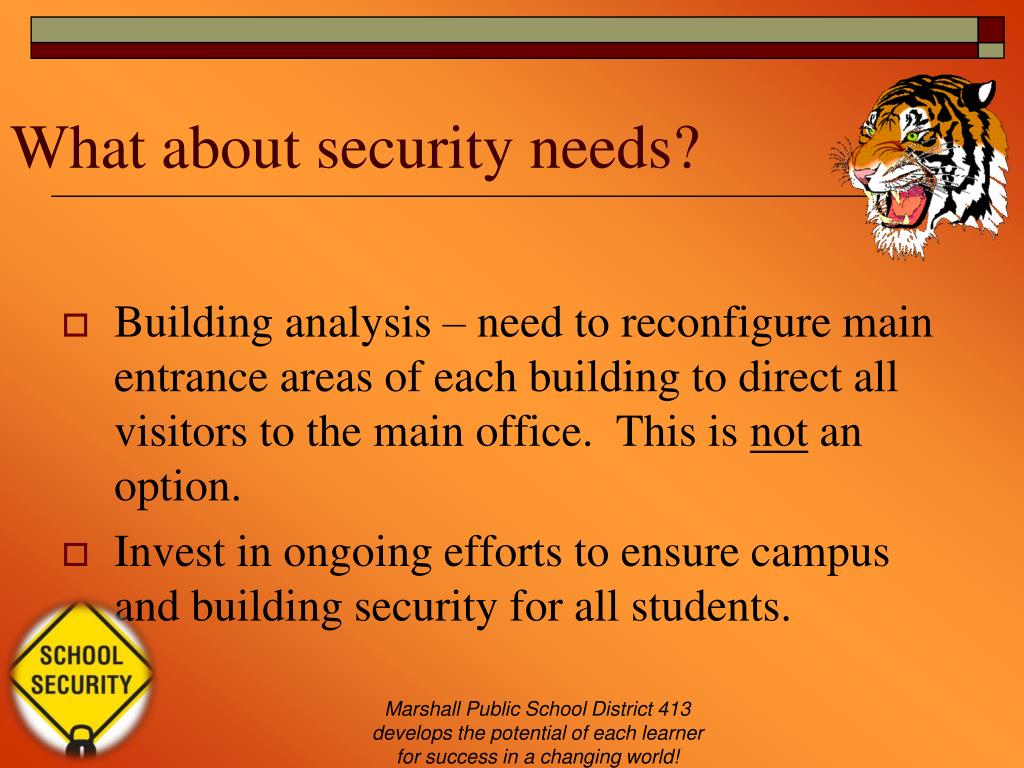 What about security needs?

Building analysis – need to reconfigure main entrance areas of each building to direct all visitors to the main office. This is not an option.

Invest in ongoing efforts to ensure campus and building security for all students.

SCHOOL SECURITY

Marshall Public School District 413 develops the potential of each learner for success in a changing world!